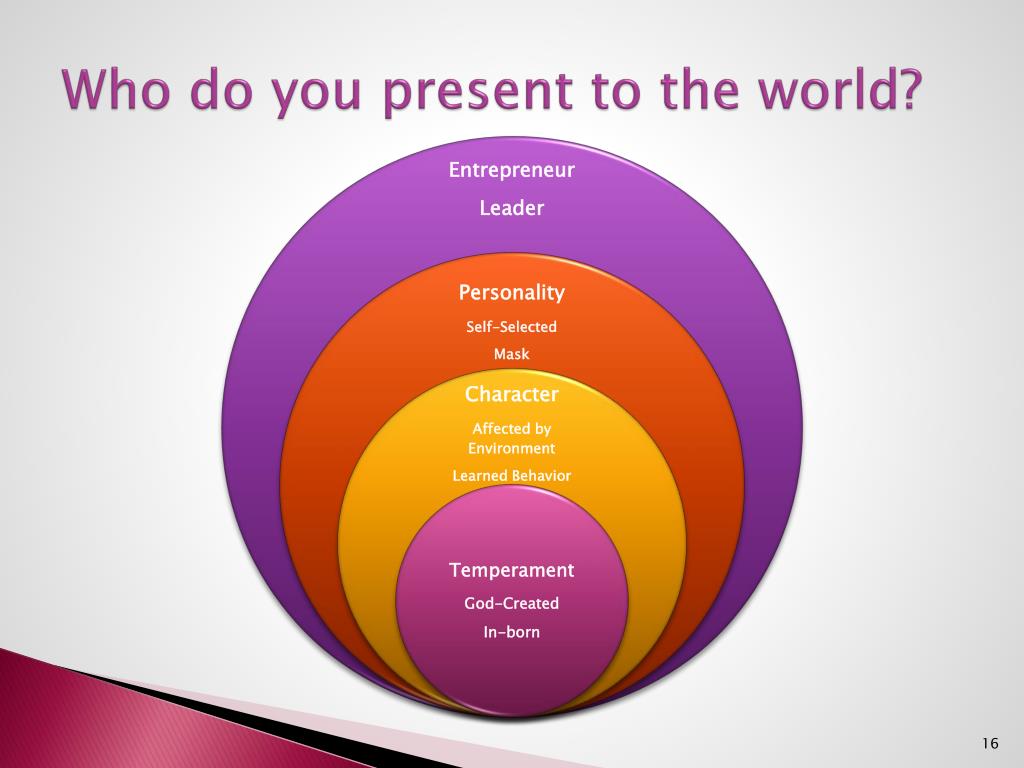 Who do you present to the world?

Entrepreneur

Leader

Personality

Self-Selected

Mask

Character

Affected by Environment

Learned Behavior

Temperament

God-Created

In-born

16